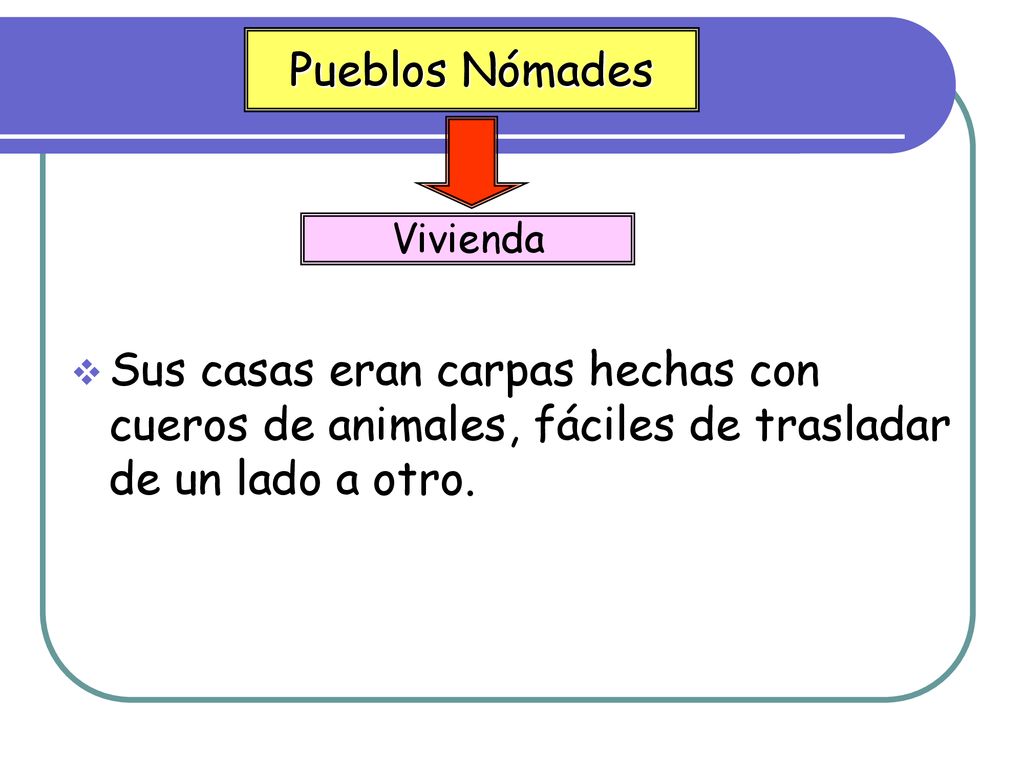 Pueblos Nómades

Vivienda

Sus casas eran carpas hechas con cueros de animales, fáciles de trasladar de un lado a otro.